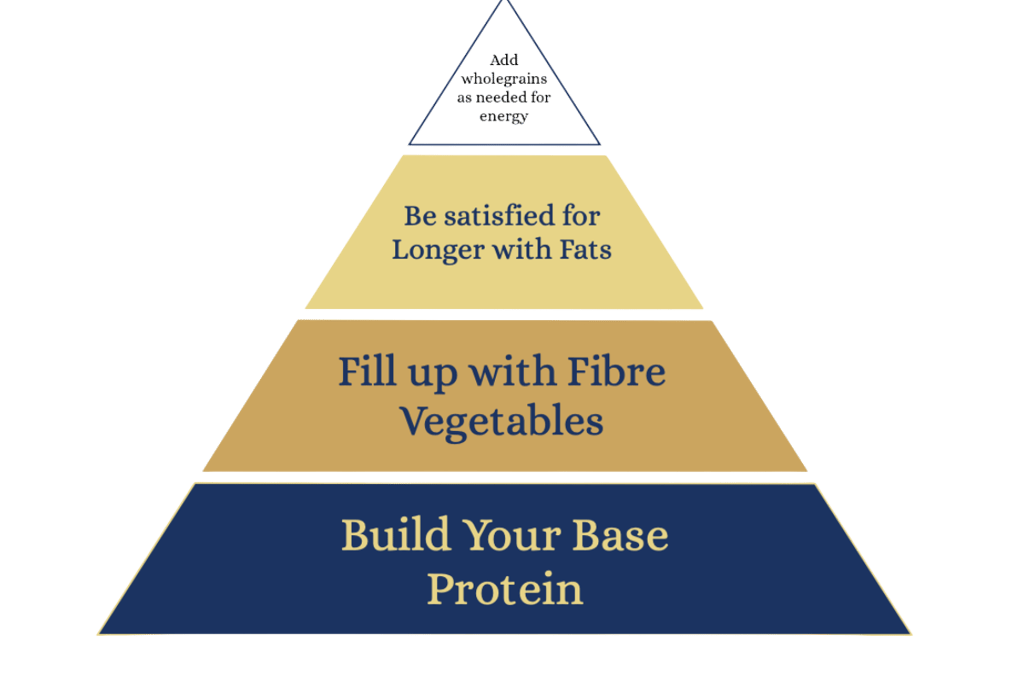 Add wholegrains as needed for energy

Be satisfied for Longer with Fats

Fill up with Fibre Vegetables

Build Your Base Protein